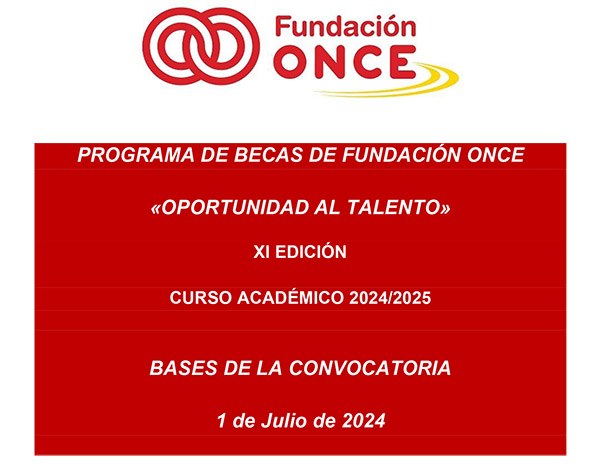 Fundación ONCE

PROGRAMA DE BECAS DE FUNDACIÓN ONCE

«OPORTUNIDAD AL TALENTO»

XI EDICIÓN

CURSO ACADÉMICO 2024/2025

BASES DE LA CONVOCATORIA

1 de Julio de 2024